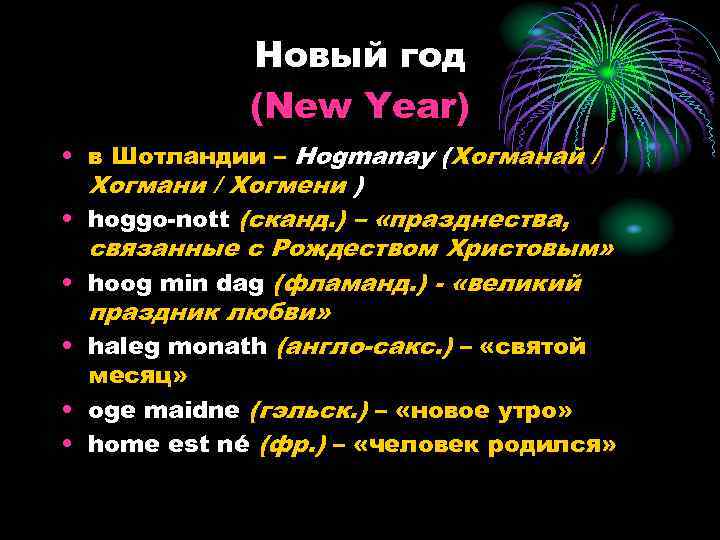 Новый год
(New Year)

• в Шотландии – Hogmanay (Хогманай / Хогмани / Хогмени )
• hoggo-nott (сканд.) – «празднества, связанные с Рождеством Христовым»
• hoog min dag (фламанд.) - «великий праздник любви»
• haleg monath (англо-сакс.) – «святой месяц»
• oge maidne (гэльск.) – «новое утро»
• home est né (фр.) – «человек родился»